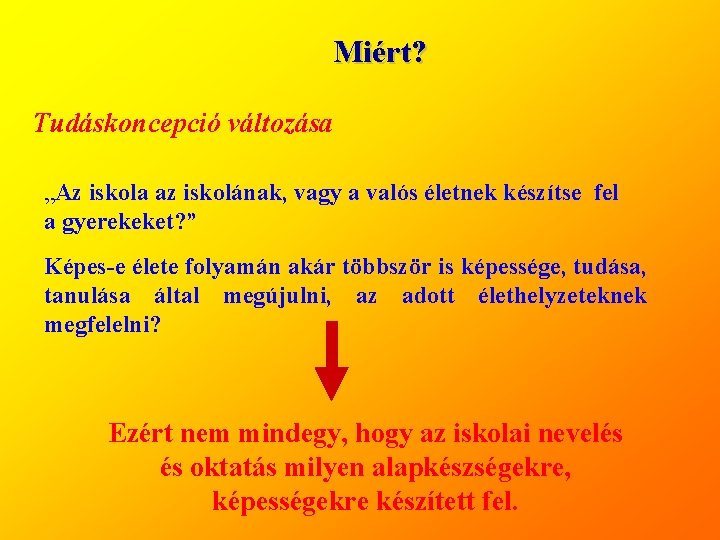 Miért?

Tudáskoncepció változása

„Az iskola az iskolának, vagy a valós életnek készítse fel a gyerekeket?”

Képes-e élete folyamán akár többször is képessége, tudása, tanulása által megújulni, az adott élethelyzeteknek megfelelni?

Ezért nem mindegy, hogy az iskolai nevelés és oktatás milyen alapkészségekre, képességekre készített fel.